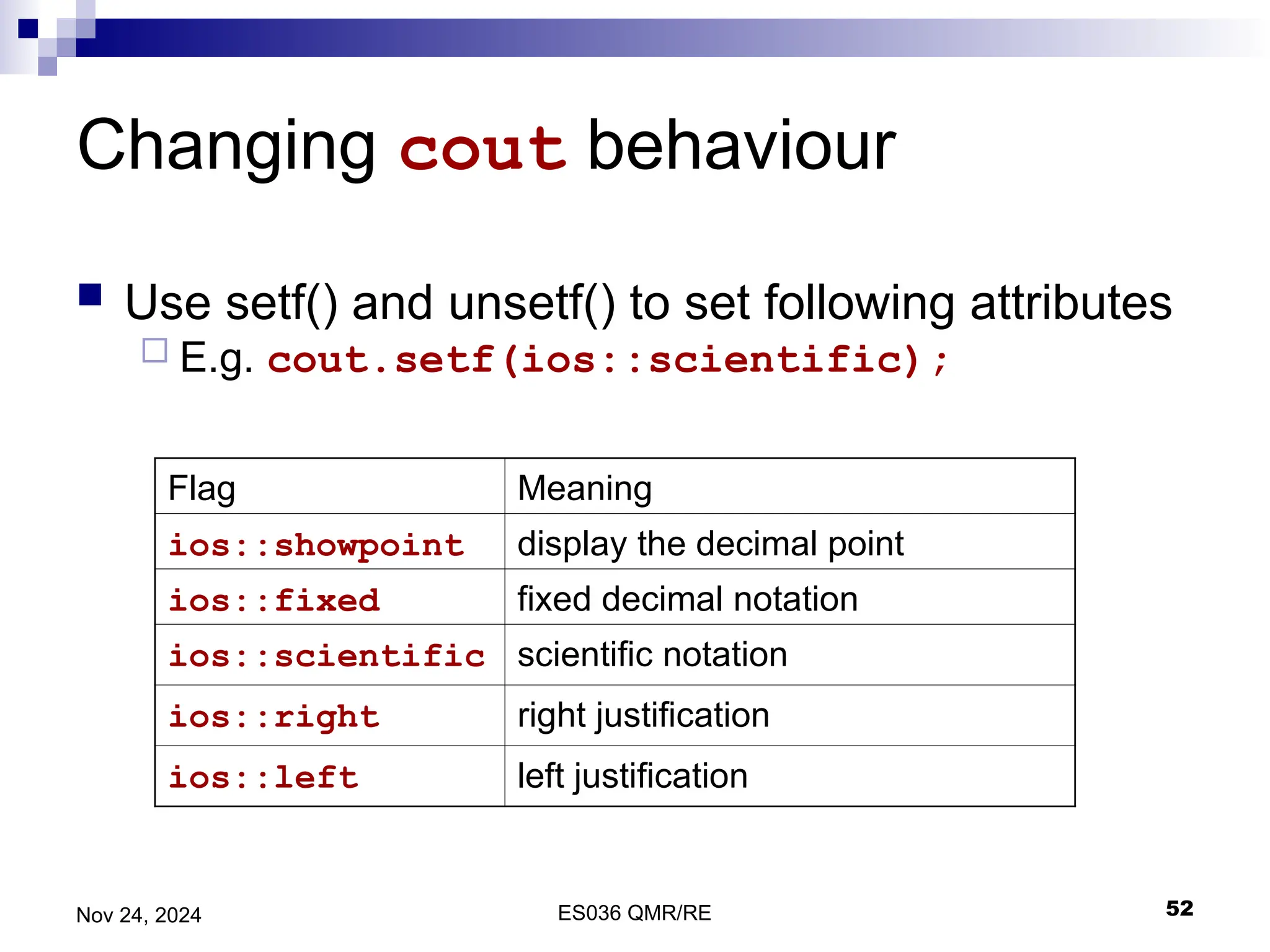 Changing cout behaviour

Use setf() and unsetf() to set following attributes

E.g. cout.setf(ios::scientific);

| Flag | Meaning |
|---|---|
| ios::showpoint | display the decimal point |
| ios::fixed | fixed decimal notation |
| ios::scientific | scientific notation |
| ios::right | right justification |
| ios::left | left justification |

Nov 24, 2024

ES036 QMR/RE

52